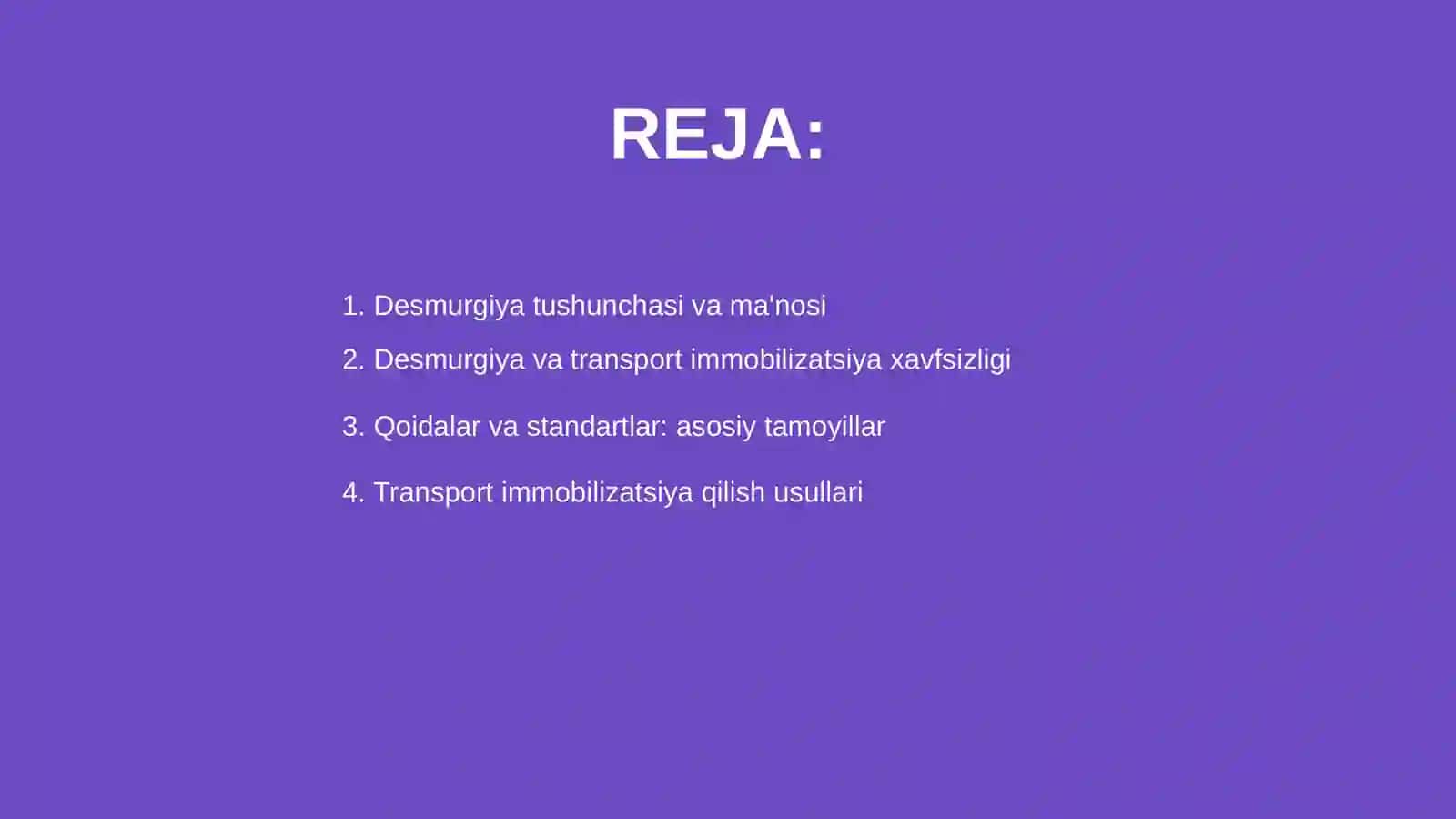 REJA:

1. Desmurgiya tushunchasi va ma'nosi
2. Desmurgiya va transport immobilizatsiya xavfsizligi
3. Qoidalar va standartlar: asosiy tamoyillar
4. Transport immobilizatsiya qilish usullari